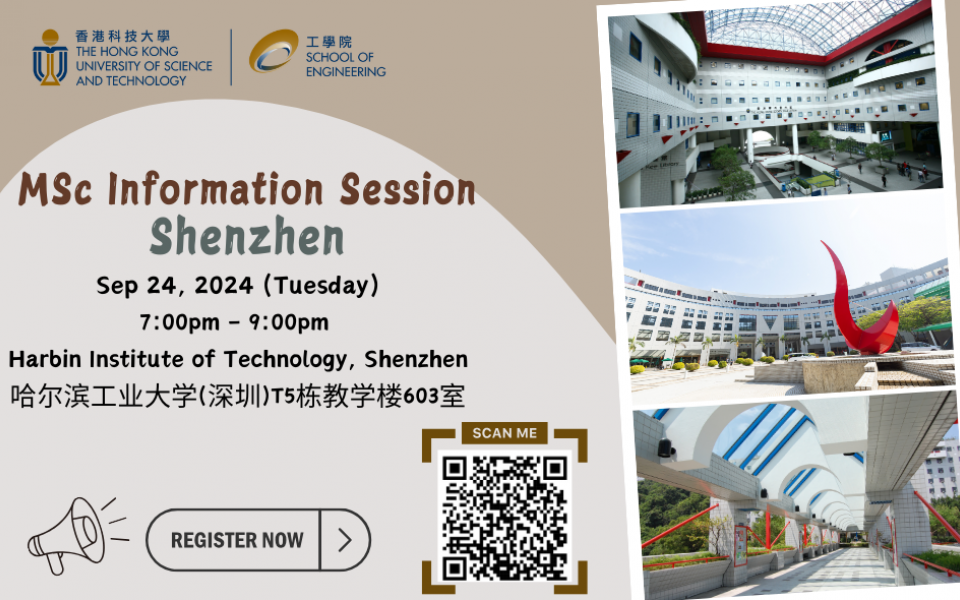 香港科技大學
THE HONG KONG UNIVERSITY OF SCIENCE AND TECHNOLOGY

工學院
SCHOOL OF ENGINEERING

MSc Information Session
Shenzhen

Sep 24, 2024 (Tuesday)
7:00pm - 9:00pm
Harbin Institute of Technology, Shenzhen
哈尔滨工业大学(深圳)T5栋教学楼603室

SCAN ME

REGISTER NOW